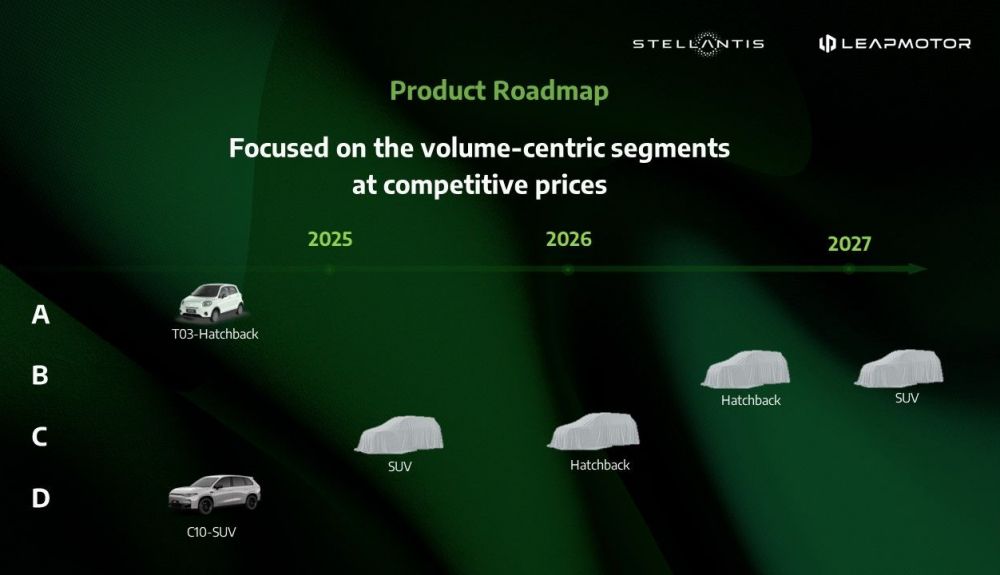 STELLANTIS LEAPMOTOR

Product Roadmap

Focused on the volume-centric segments at competitive prices

2025 2026 2027

A

T03-Hatchback

B

Hatchback

SUV

C

SUV

Hatchback

D

C10-SUV